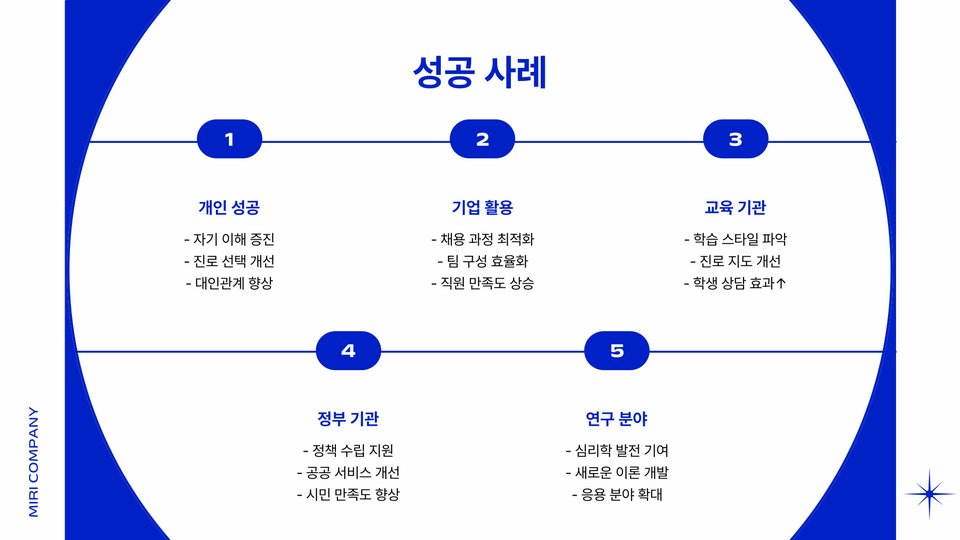 성공 사례

1

개인 성공

- 자기 이해 증진
- 진로 선택 개선
- 대인관계 향상

2

기업 활용

- 채용 과정 최적화
- 팀 구성 효율화
- 직원 만족도 상승

3

교육 기관

- 학습 스타일 파악
- 진로 지도 개선
- 학생 상담 효과↑

4

정부 기관

- 정책 수립 지원
- 공공 서비스 개선
- 시민 만족도 향상

5

연구 분야

- 심리학 발전 기여
- 새로운 이론 개발
- 응용 분야 확대

MIRI COMPANY